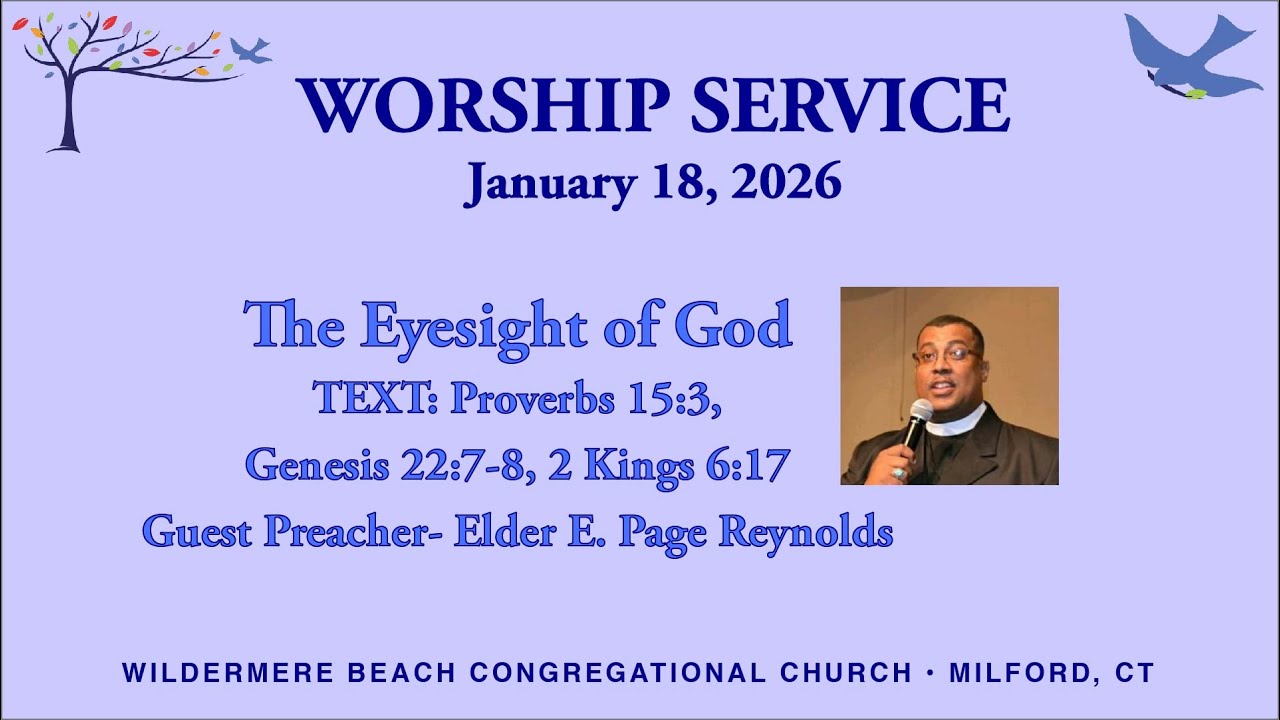 WORSHIP SERVICE
January 18, 2026

The Eyesight of God
TEXT: Proverbs 15:3,
Genesis 22:7-8, 2 Kings 6:17
Guest Preacher- Elder E. Page Reynolds

WILDERMERE BEACH CONGREGATIONAL CHURCH • MILFORD, CT